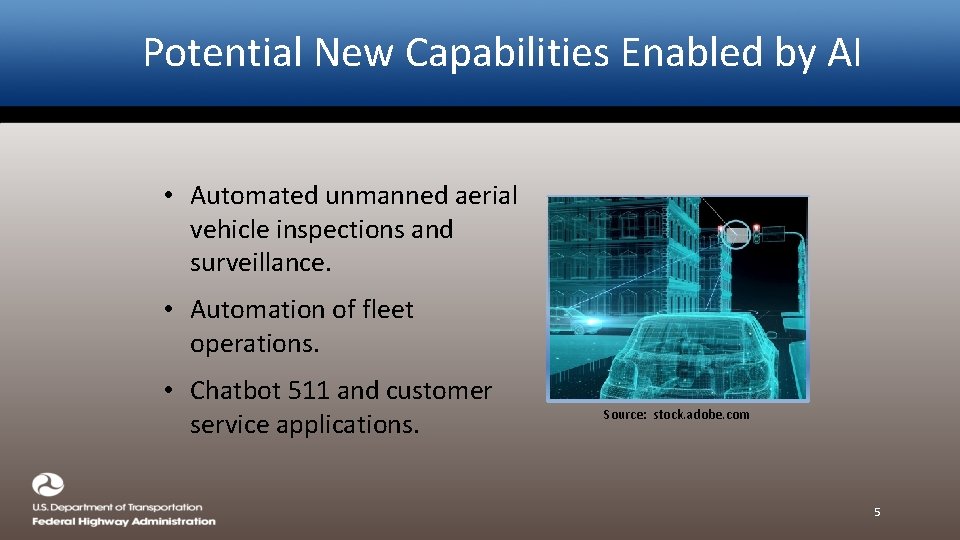 Potential New Capabilities Enabled by AI

• Automated unmanned aerial vehicle inspections and surveillance.

• Automation of fleet operations.

• Chatbot 511 and customer service applications.

Source: stock.adobe.com

U.S. Department of Transportation
Federal Highway Administration

5